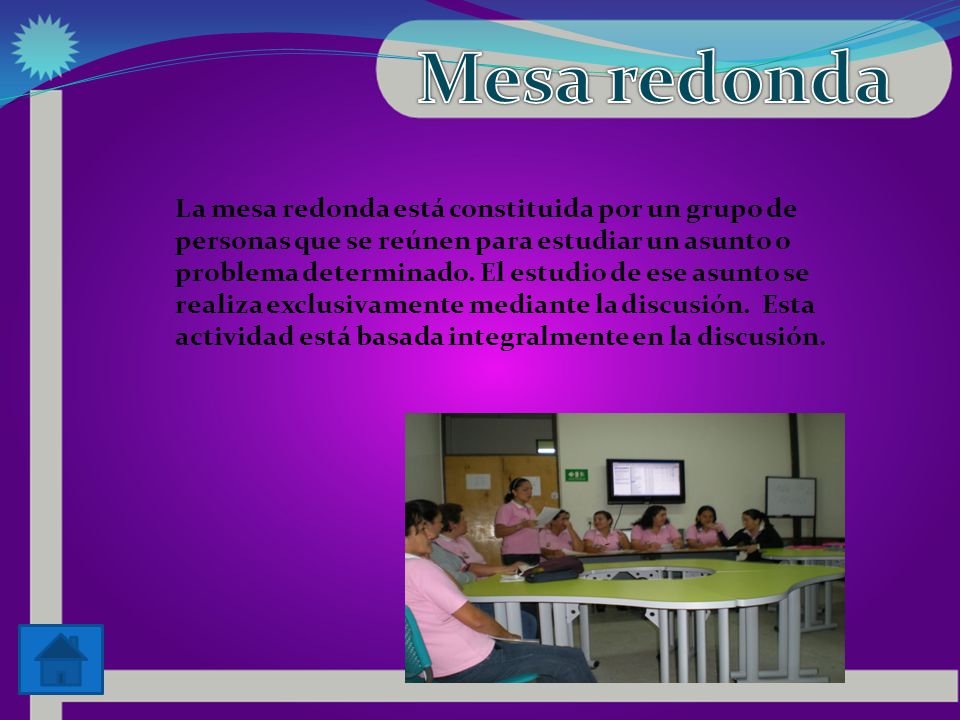 Mesa redonda

La mesa redonda está constituida por un grupo de personas que se reúnen para estudiar un asunto o problema determinado. El estudio de ese asunto se realiza exclusivamente mediante la discusión. Esta actividad está basada integralmente en la discusión.